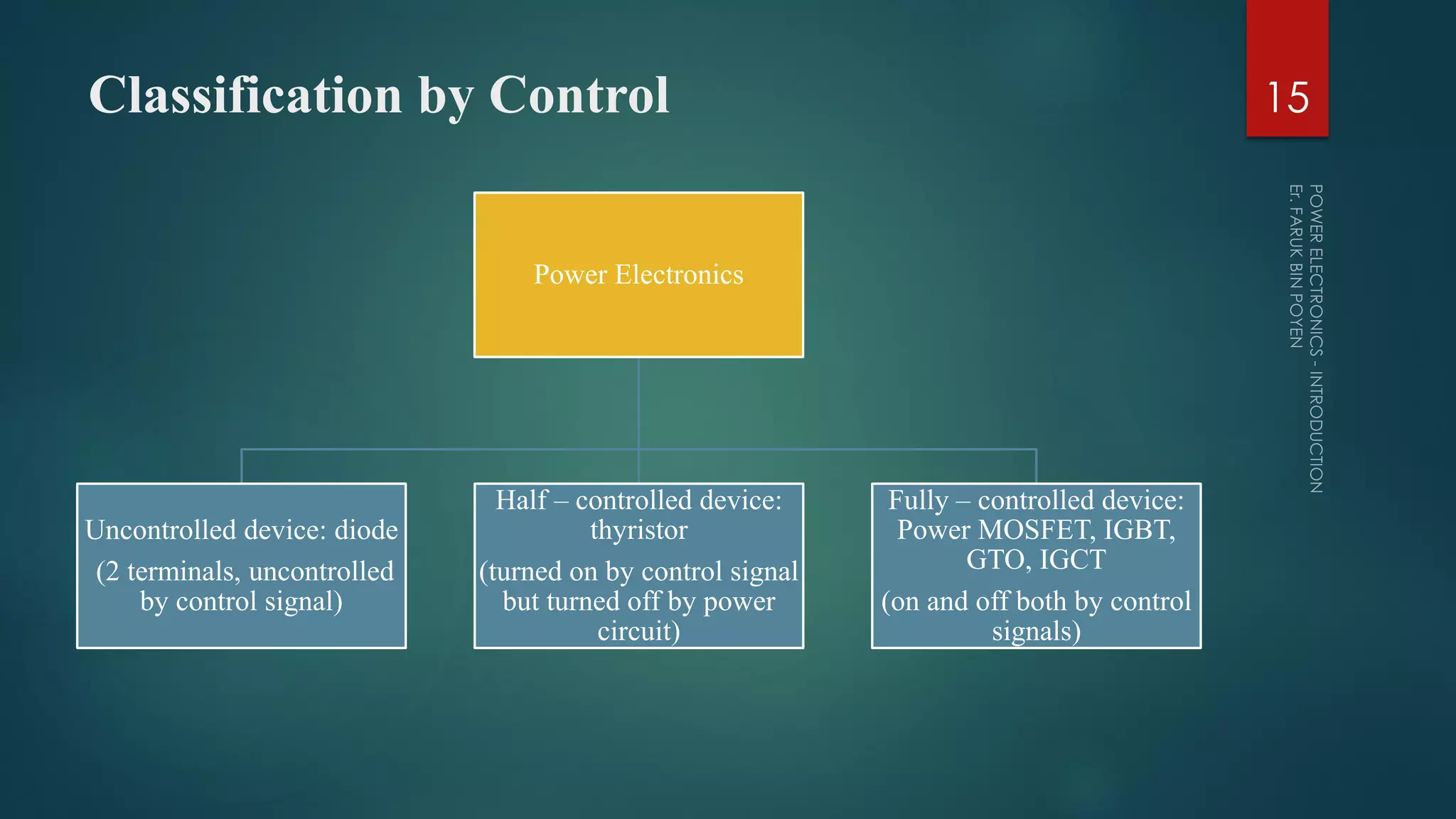 Classification by Control

15

POWER ELECTRONICS - INTRODUCTION
Er. FARUK BIN POYEN

Power Electronics

Uncontrolled device: diode

(2 terminals, uncontrolled by control signal)

Half – controlled device: thyristor

(turned on by control signal but turned off by power circuit)

Fully – controlled device: Power MOSFET, IGBT, GTO, IGCT

(on and off both by control signals)